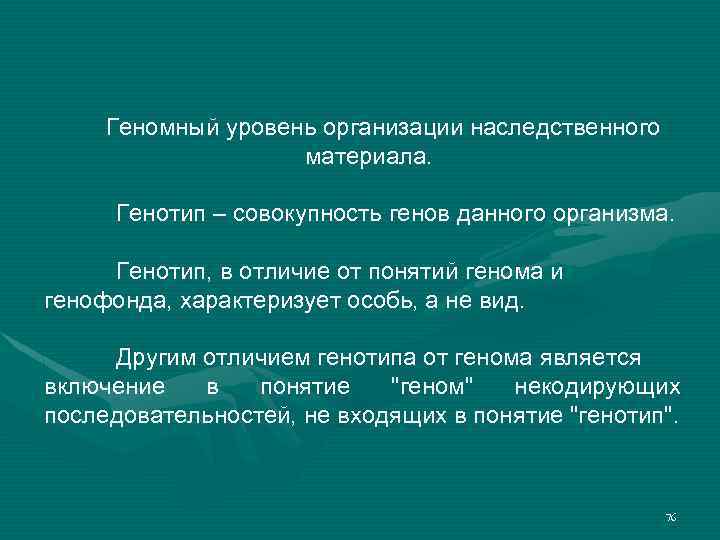 Геномный уровень организации наследственного материала.

Генотип – совокупность генов данного организма.

Генотип, в отличие от понятий генома и генофонда, характеризует особь, а не вид.

Другим отличием генотипа от генома является включение в понятие "геном" некодирующих последовательностей, не входящих в понятие "генотип".

76